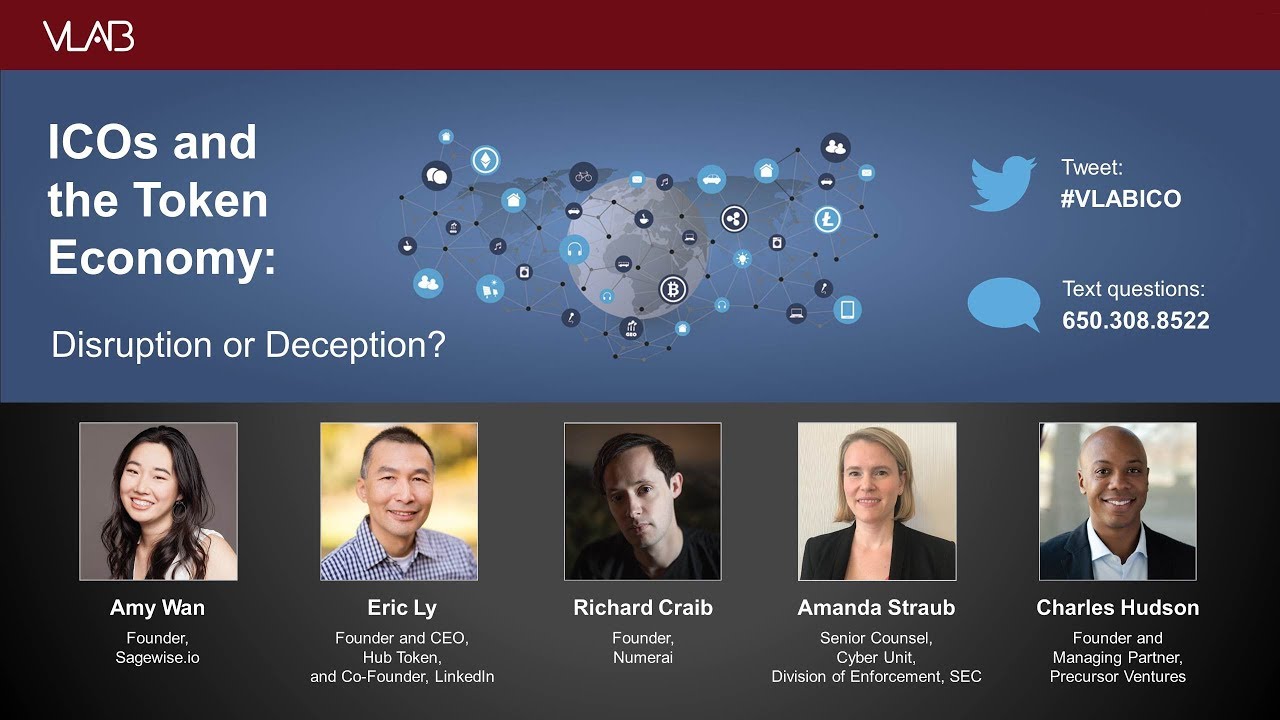 VLAB

ICOs and the Token Economy:

Disruption or Deception?

Tweet:
#VLABICO

Text questions:
650.308.8522

Amy Wan
Founder,
Sagewise.io

Eric Ly
Founder and CEO,
Hub Token,
and Co-Founder, LinkedIn

Richard Craib
Founder,
Numerai

Amanda Straub
Senior Counsel,
Cyber Unit,
Division of Enforcement, SEC

Charles Hudson
Founder and
Managing Partner,
Precursor Ventures